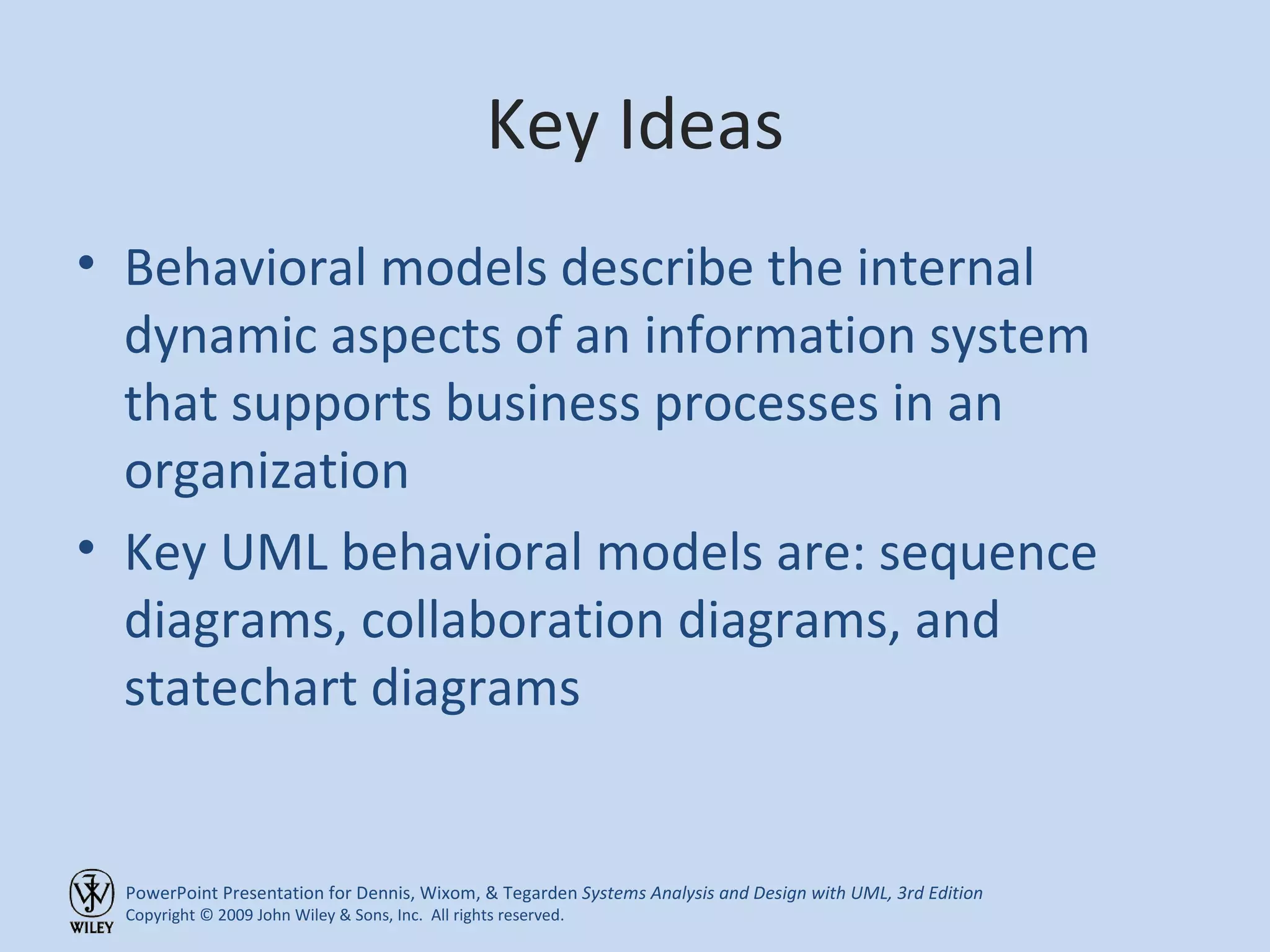 Key Ideas

• Behavioral models describe the internal dynamic aspects of an information system that supports business processes in an organization

• Key UML behavioral models are: sequence diagrams, collaboration diagrams, and statechart diagrams

WILEY

PowerPoint Presentation for Dennis, Wixom, & Tegarden Systems Analysis and Design with UML, 3rd Edition
Copyright © 2009 John Wiley & Sons, Inc. All rights reserved.